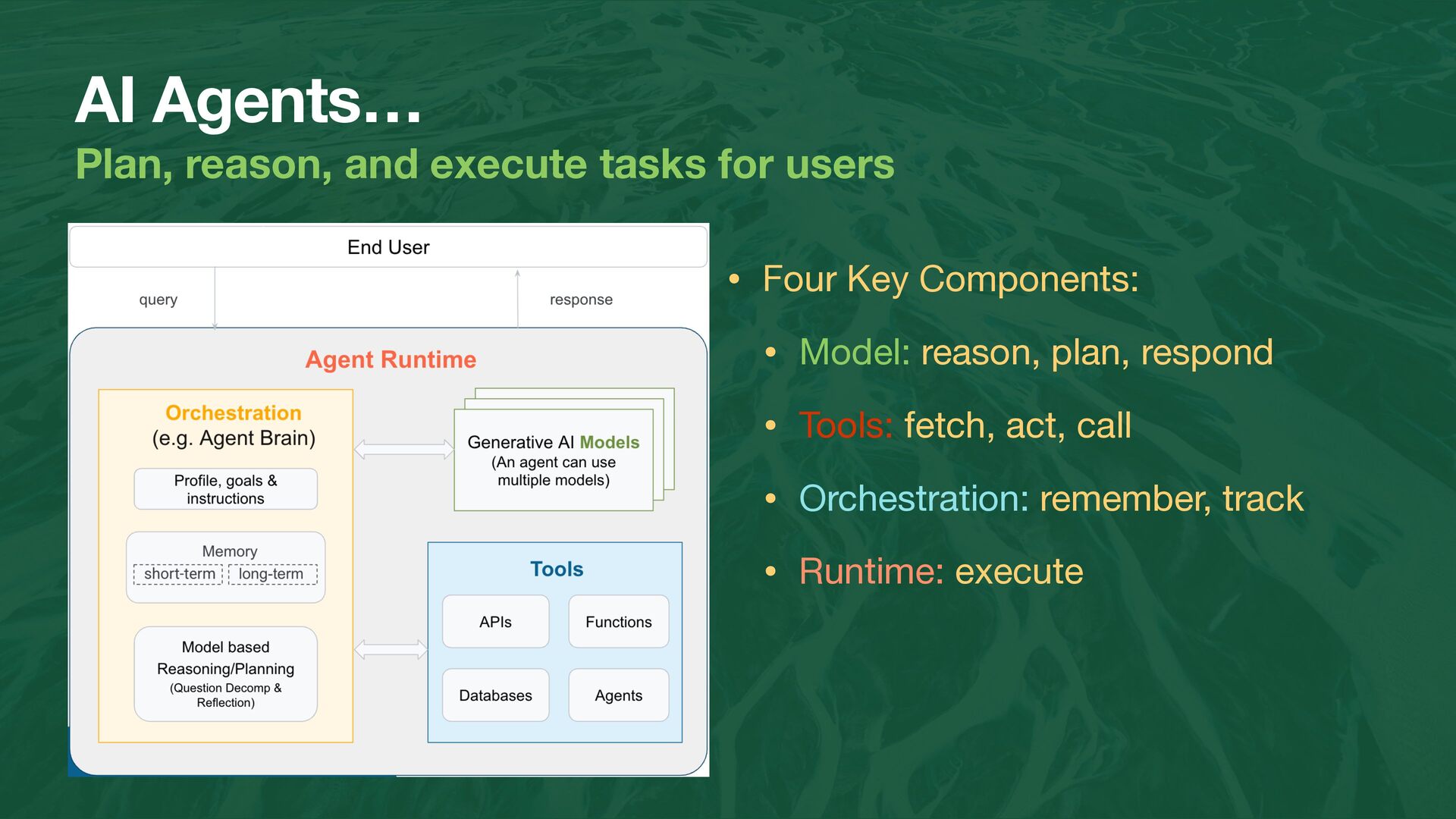 AI Agents…

Plan, reason, and execute tasks for users

End User

query

response

Agent Runtime

Orchestration
(e.g. Agent Brain)

Profile, goals & instructions

Memory
short-term long-term

Model based Reasoning/Planning
(Question Decomp & Reflection)

Generative AI Models
(An agent can use multiple models)

Tools

APIs

Functions

Databases

Agents

• Four Key Components:

• Model: reason, plan, respond

• Tools: fetch, act, call

• Orchestration: remember, track

• Runtime: execute